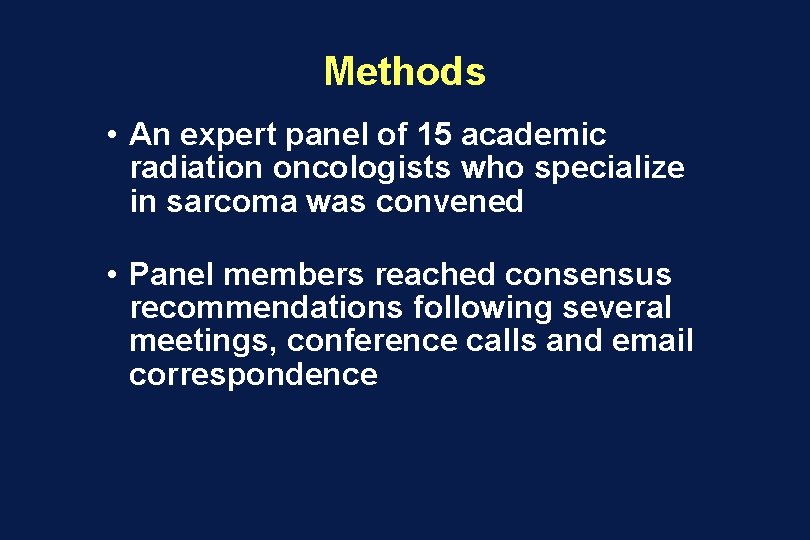 Methods

• An expert panel of 15 academic radiation oncologists who specialize in sarcoma was convened

• Panel members reached consensus recommendations following several meetings, conference calls and email correspondence